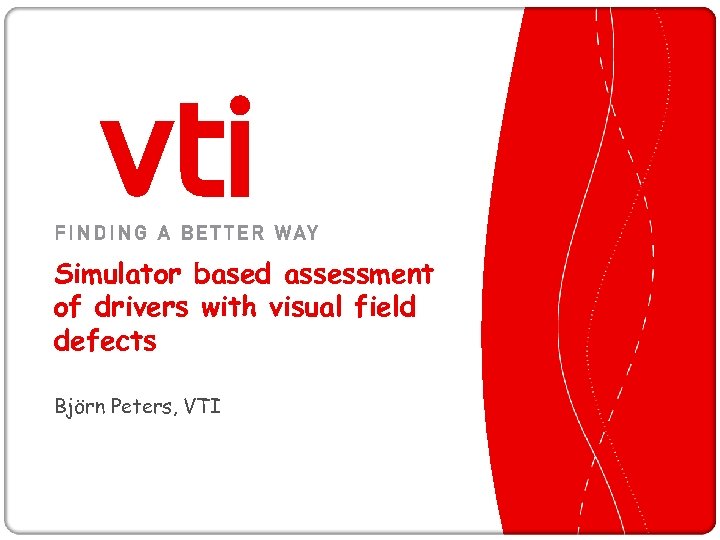 vti

FINDING A BETTER WAY

Simulator based assessment of drivers with visual field defects

Björn Peters, VTI